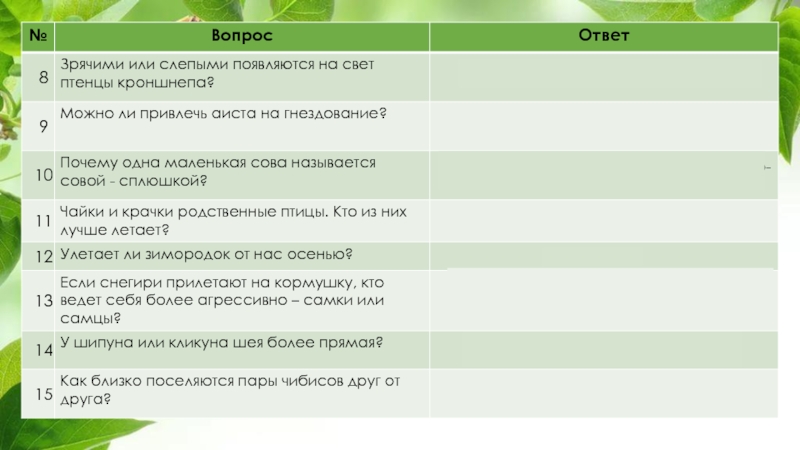 | № | Вопрос | Ответ |
|---|---|---|
| 8 | Зрячими или слепыми появляются на свет птенцы кроншнепа? | |
| 9 | Можно ли привлечь аиста на гнездование? | |
| 10 | Почему одна маленькая сова называется совой - сплюшкой? | |
| 11 | Чайки и крачки родственные птицы. Кто из них лучше летает? | |
| 12 | Улетает ли зимородок от нас осенью? | |
| 13 | Если снегири прилетают на кормушку, кто ведет себя более агрессивно – самки или самцы? | |
| 14 | У шипуна или кликуна шея более прямая? | |
| 15 | Как близко поселяются пары чибисов друг от друга? | |